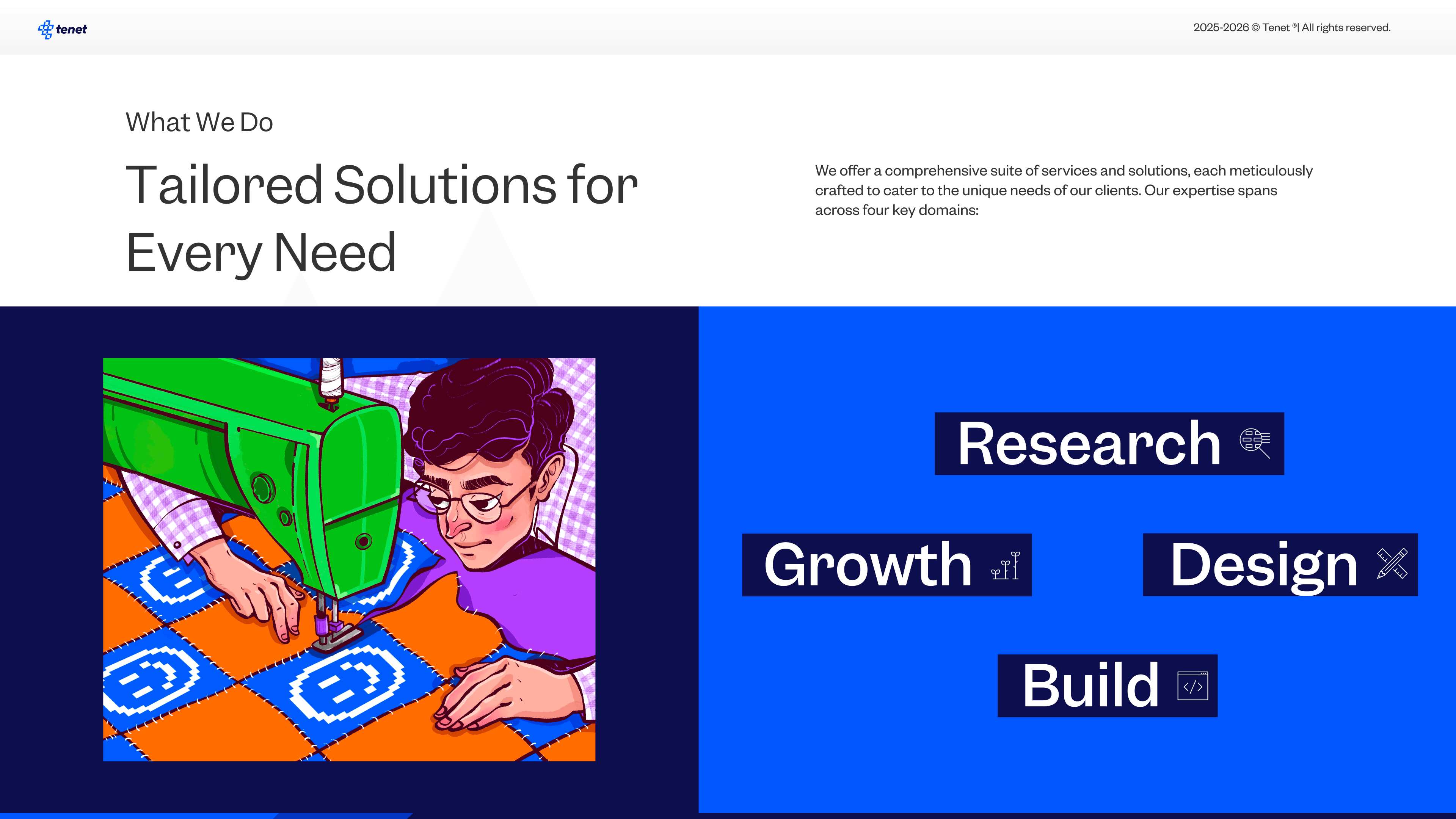 tenet

2025-2026 © Tenet ®| All rights reserved.

What We Do

Tailored Solutions for Every Need

We offer a comprehensive suite of services and solutions, each meticulously crafted to cater to the unique needs of our clients. Our expertise spans across four key domains:

Research

Growth

Design

Build